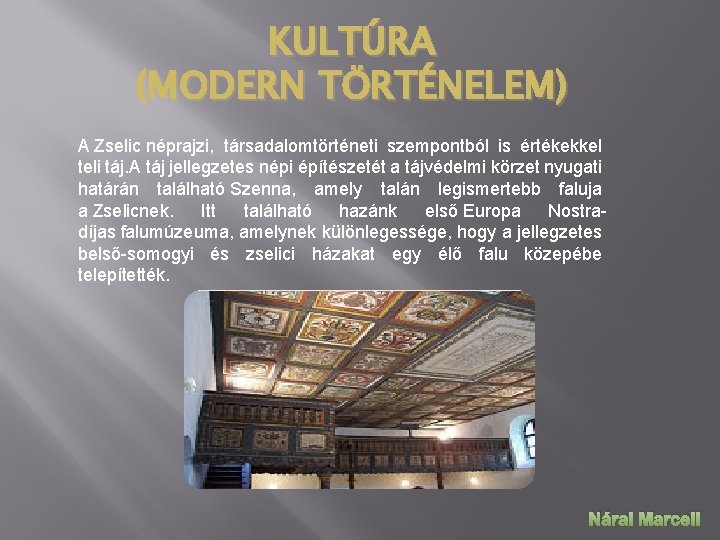 KULTÚRA
(MODERN TÖRTÉNELEM)

A Zselic néprajzi, társadalomtörténeti szempontból is értékekkel teli táj.A táj jellegzetes népi építészetét a tájvédelmi körzet nyugati határán található Szenna, amely talán legismertebb faluja a Zselicnek. Itt található hazánk első Europa Nostra-díjas falumúzeuma, amelynek különlegessége, hogy a jellegzetes belső-somogyi és zselici házakat egy élő falu közepébe telepítették.

Nárai Marcell